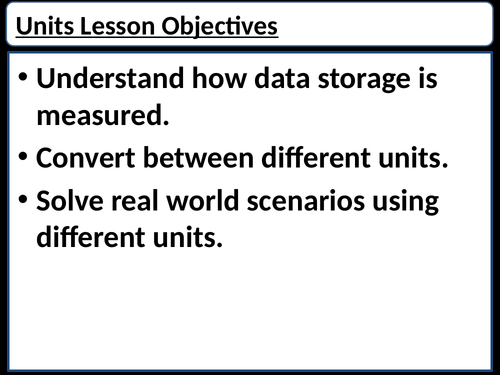 Units Lesson Objectives

• Understand how data storage is measured.
• Convert between different units.
• Solve real world scenarios using different units.